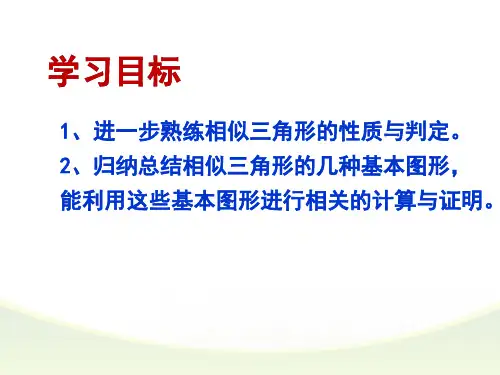 学习目标

1、进一步熟练相似三角形的性质与判定。

2、归纳总结相似三角形的几种基本图形，能利用这些基本图形进行相关的计算与证明。